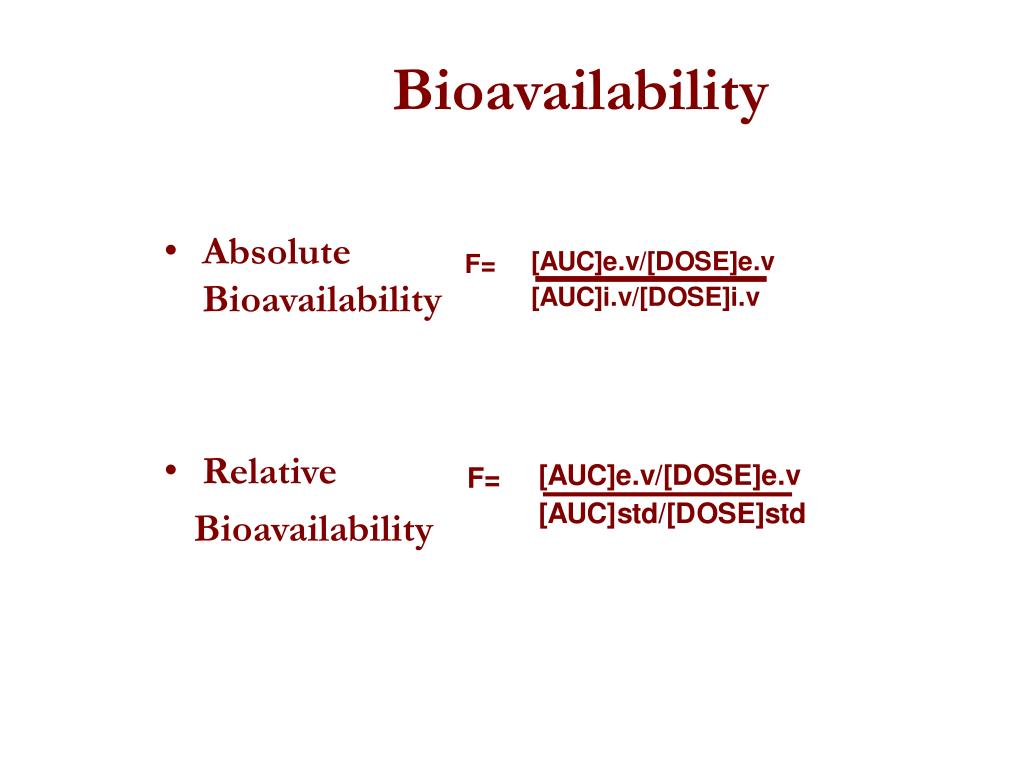 Bioavailability

• Absolute Bioavailability

$F= \frac{[AUC]e.v/[DOSE]e.v}{[AUC]i.v/[DOSE]i.v}$

• Relative Bioavailability

$F= \frac{[AUC]e.v/[DOSE]e.v}{[AUC]std/[DOSE]std}$